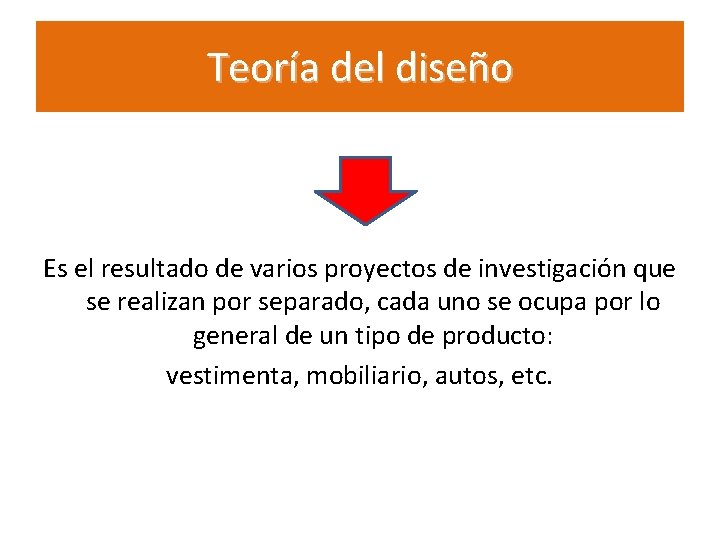 Teoría del diseño

Es el resultado de varios proyectos de investigación que se realizan por separado, cada uno se ocupa por lo general de un tipo de producto:

vestimenta, mobiliario, autos, etc.